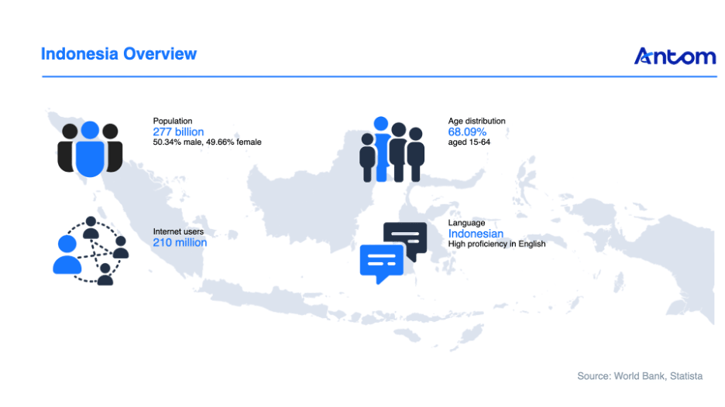 Indonesia Overview

Antom

Population
277 billion
50.34% male, 49.66% female

Age distribution
68.09%
aged 15-64

Internet users
210 million

Language
Indonesian
High proficiency in English

Source: World Bank, Statista